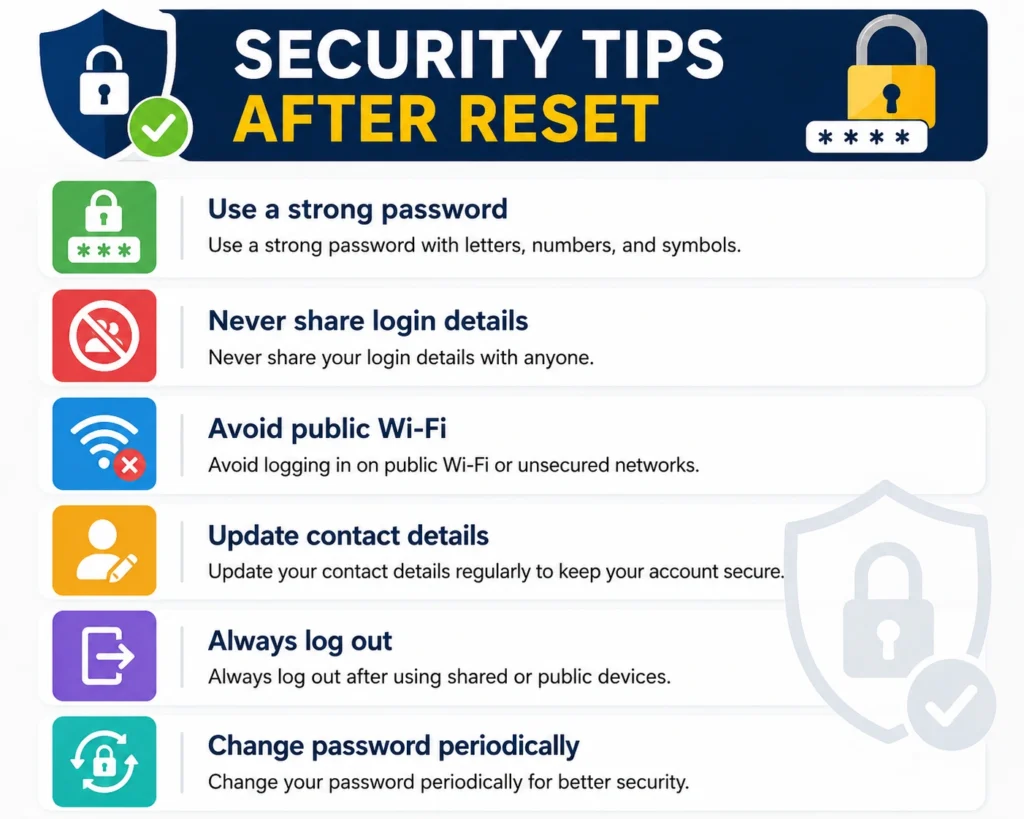 SECURITY TIPS
AFTER RESET

****

***

Use a strong password
Use a strong password with letters, numbers, and symbols.

Never share login details
Never share your login details with anyone.

Avoid public Wi-Fi
Avoid logging in on public Wi-Fi or unsecured networks.

Update contact details
Update your contact details regularly to keep your account secure.

Always log out
Always log out after using shared or public devices.

Change password periodically
Change your password periodically for better security.